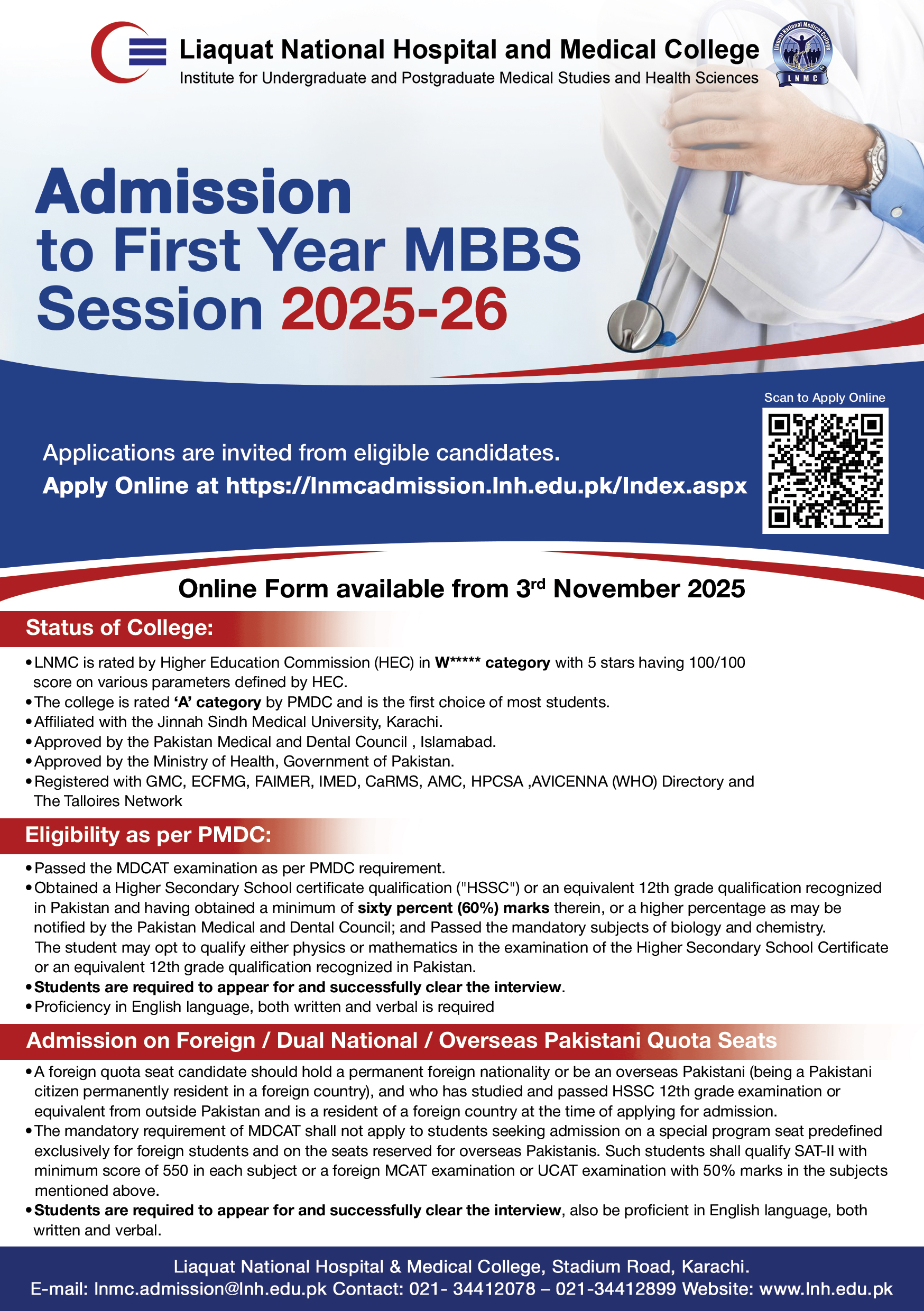 Liaquat National Hospital and Medical College
Institute for Undergraduate and Postgraduate Medical Studies and Health Sciences

Liaquat National Medical College
LNMC

Admission to First Year MBBS Session 2025-26

Scan to Apply Online

Applications are invited from eligible candidates.
Apply Online at https://lnmcadmission.lnh.edu.pk/Index.aspx

Online Form available from 3rd November 2025

Status of College:

• LNMC is rated by Higher Education Commission (HEC) in W***** category with 5 stars having 100/100 score on various parameters defined by HEC.
• The college is rated 'A' category by PMDC and is the first choice of most students.
• Affiliated with the Jinnah Sindh Medical University, Karachi.
• Approved by the Pakistan Medical and Dental Council , Islamabad.
• Approved by the Ministry of Health, Government of Pakistan.
• Registered with GMC, ECFMG, FAIMER, IMED, CaRMS, AMC, HPCSA ,AVICENNA (WHO) Directory and The Talloires Network

Eligibility as per PMDC:

• Passed the MDCAT examination as per PMDC requirement.
• Obtained a Higher Secondary School certificate qualification ("HSSC") or an equivalent 12th grade qualification recognized in Pakistan and having obtained a minimum of sixty percent (60%) marks therein, or a higher percentage as may be notified by the Pakistan Medical and Dental Council; and Passed the mandatory subjects of biology and chemistry. The student may opt to qualify either physics or mathematics in the examination of the Higher Secondary School Certificate or an equivalent 12th grade qualification recognized in Pakistan.
• Students are required to appear for and successfully clear the interview.
• Proficiency in English language, both written and verbal is required

Admission on Foreign / Dual National / Overseas Pakistani Quota Seats

• A foreign quota seat candidate should hold a permanent foreign nationality or be an overseas Pakistani (being a Pakistani citizen permanently resident in a foreign country), and who has studied and passed HSSC 12th grade examination or equivalent from outside Pakistan and is a resident of a foreign country at the time of applying for admission.
• The mandatory requirement of MDCAT shall not apply to students seeking admission on a special program seat predefined exclusively for foreign students and on the seats reserved for overseas Pakistanis. Such students shall qualify SAT-II with minimum score of 550 in each subject or a foreign MCAT examination or UCAT examination with 50% marks in the subjects mentioned above.
• Students are required to appear for and successfully clear the interview, also be proficient in English language, both written and verbal.

Liaquat National Hospital & Medical College, Stadium Road, Karachi.
E-mail: lnmc.admission@lnh.edu.pk Contact: 021- 34412078 – 021-34412899 Website: www.lnh.edu.pk